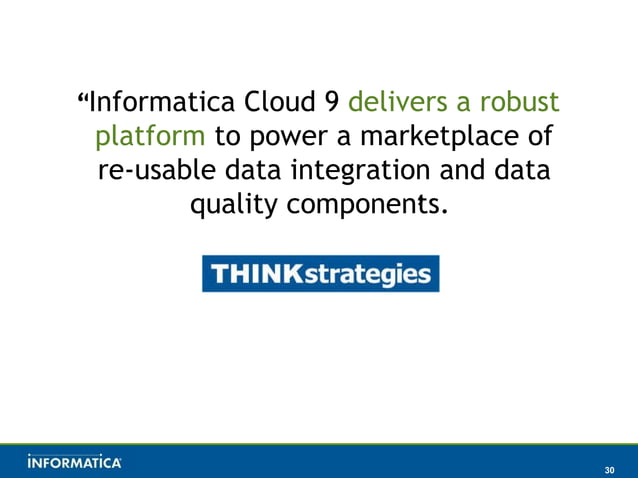 “Informatica Cloud 9 delivers a robust platform to power a marketplace of re-usable data integration and data quality components.

THINKstrategies

INFORMATICA

30